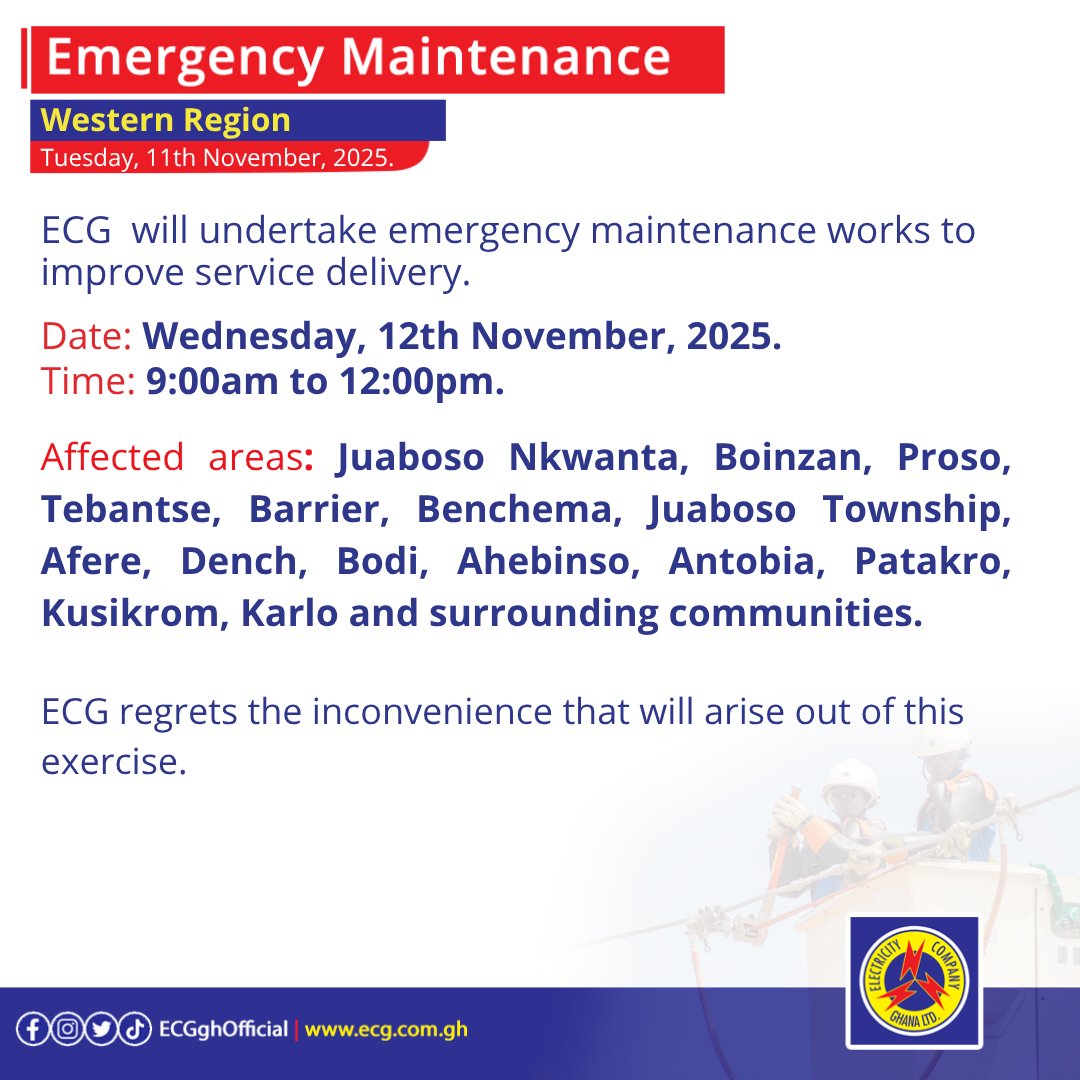 Emergency Maintenance

Western Region

Tuesday, 11th November, 2025.

ECG will undertake emergency maintenance works to improve service delivery.

Date: Wednesday, 12th November, 2025.
Time: 9:00am to 12:00pm.

Affected areas: Juaboso Nkwanta, Boinzan, Proso, Tebantse, Barrier, Benchema, Juaboso Township, Afere, Dench, Bodi, Ahebinso, Antobia, Patakro, Kusikrom, Karlo and surrounding communities.

ECG regrets the inconvenience that will arise out of this exercise.

ECGghOfficial | www.ecg.com.gh

ELECTRICITY COMPANY GHANA LTD.